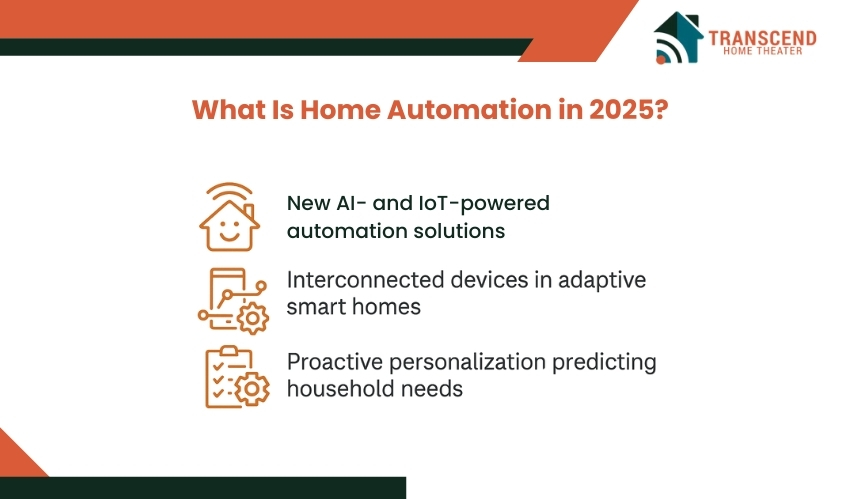 TRANSCEND
HOME THEATER

What Is Home Automation in 2025?

New AI- and IoT-powered automation solutions

Interconnected devices in adaptive smart homes

Proactive personalization predicting household needs